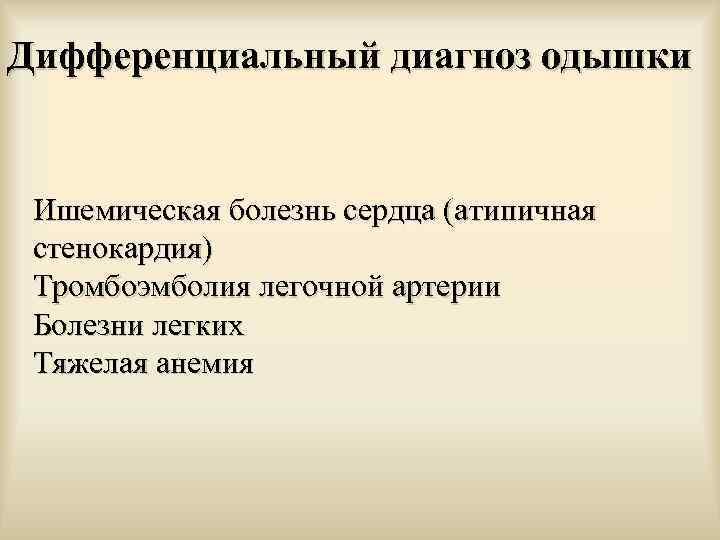 Дифференциальный диагноз одышки

Ишемическая болезнь сердца (атипичная стенокардия)
Тромбоэмболия легочной артерии
Болезни легких
Тяжелая анемия